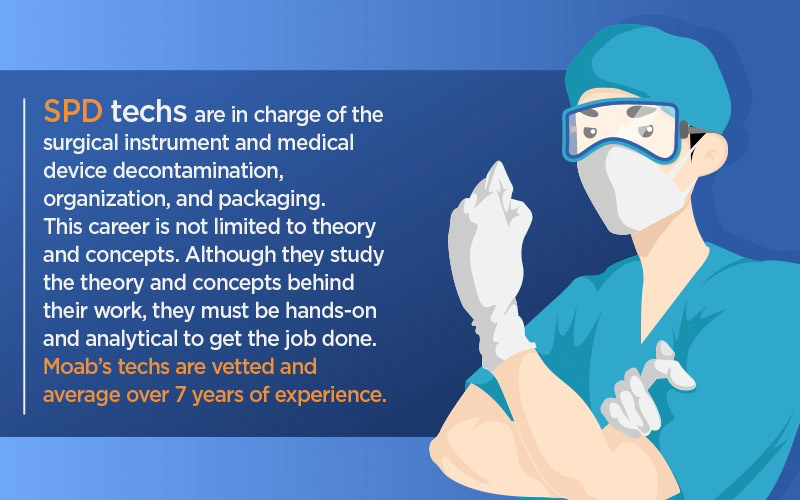 SPD techs are in charge of the surgical instrument and medical device decontamination, organization, and packaging. This career is not limited to theory and concepts. Although they study the theory and concepts behind their work, they must be hands-on and analytical to get the job done. Moab's techs are vetted and average over 7 years of experience.